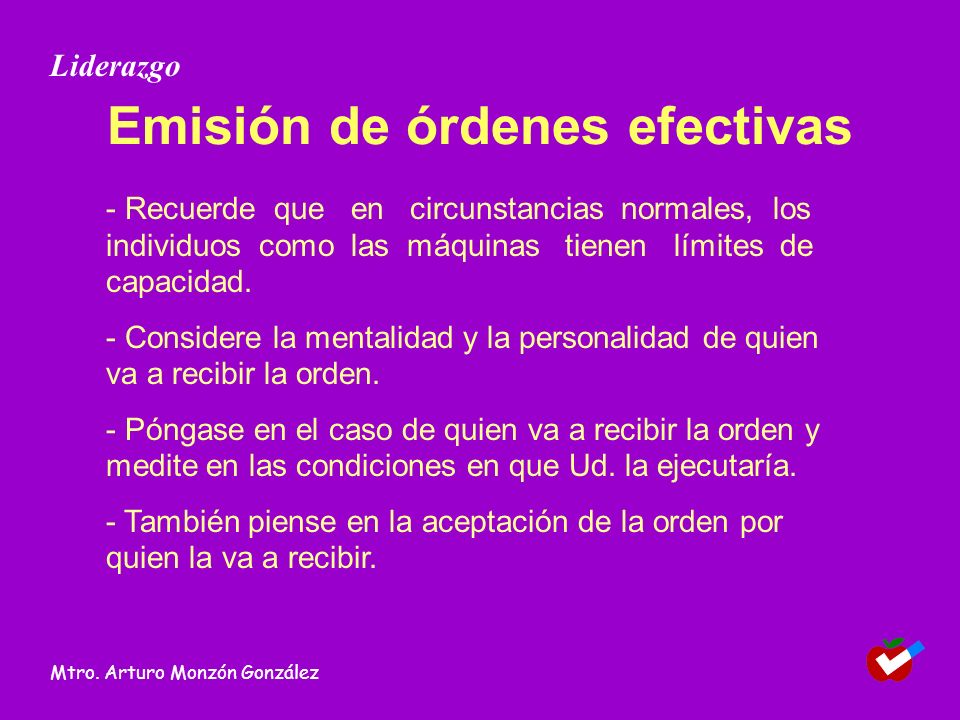 Liderazgo

Emisión de órdenes efectivas

- Recuerde que en circunstancias normales, los individuos como las máquinas tienen límites de capacidad.

- Considere la mentalidad y la personalidad de quien va a recibir la orden.

- Póngase en el caso de quien va a recibir la orden y medite en las condiciones en que Ud. la ejecutaría.

- También piense en la aceptación de la orden por quien la va a recibir.

Mtro. Arturo Monzón González